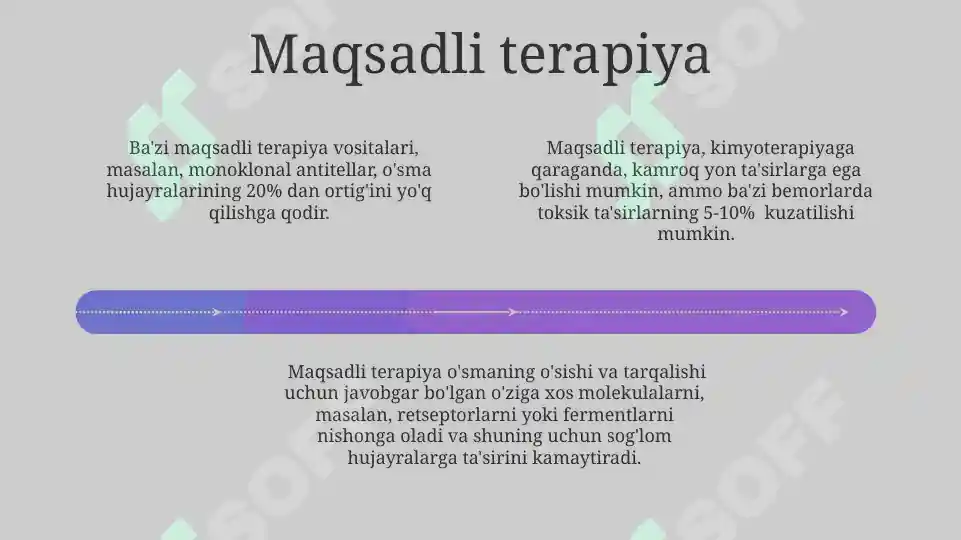 Maqsadli terapiya

Ba'zi maqsadli terapiya vositalari, masalan, monoklonal antitellar, o'sma hujayralarining 20% dan ortig'ini yo'q qilishga qodir.

Maqsadli terapiya, kimyoterapiyaga qaraganda, kamroq yon ta'sirlarga ega bo'lishi mumkin, ammo ba'zi bemorlarda toksik ta'sirlarning 5-10% kuzatilishi mumkin.

Maqsadli terapiya o'smaning o'sishi va tarqalishi uchun javobgar bo'lgan o'ziga xos molekulalarni, masalan, retseptorlarni yoki fermentlarni nishonga oladi va shuning uchun sog'lom hujayralarga ta'sirini kamaytiradi.

SOFF